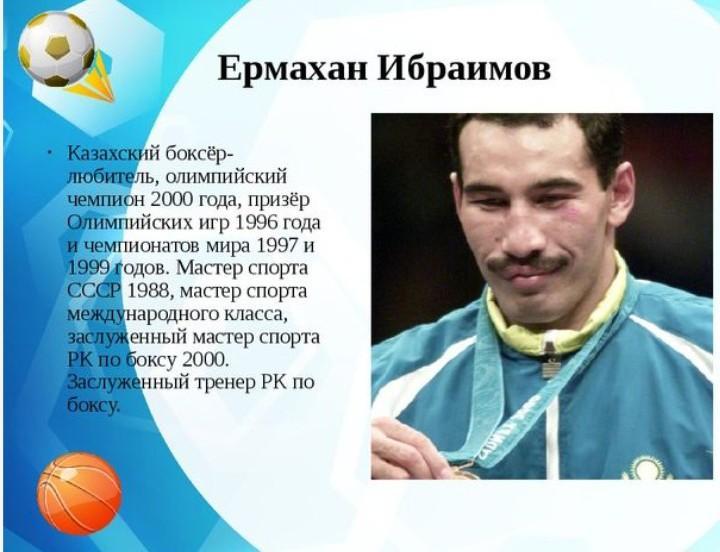 Ермахан Ибраимов

• Казахский боксёр-любитель, олимпийский чемпион 2000 года, призёр Олимпийских игр 1996 года и чемпионатов мира 1997 и 1999 годов. Мастер спорта СССР 1988, мастер спорта международного класса, заслуженный мастер спорта РК по боксу 2000. Заслуженный тренер РК по боксу.